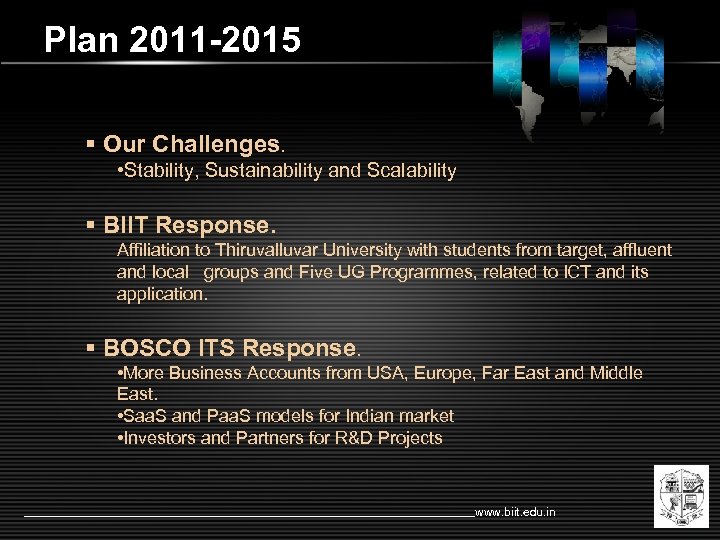 Plan 2011-2015

▪ Our Challenges.
•Stability, Sustainability and Scalability

▪ BIIT Response.
Affiliation to Thiruvalluvar University with students from target, affluent and local groups and Five UG Programmes, related to ICT and its application.

▪ BOSCO ITS Response.
•More Business Accounts from USA, Europe, Far East and Middle East.
•SaaS and PaaS models for Indian market
•Investors and Partners for R&D Projects

www.biit.edu.in